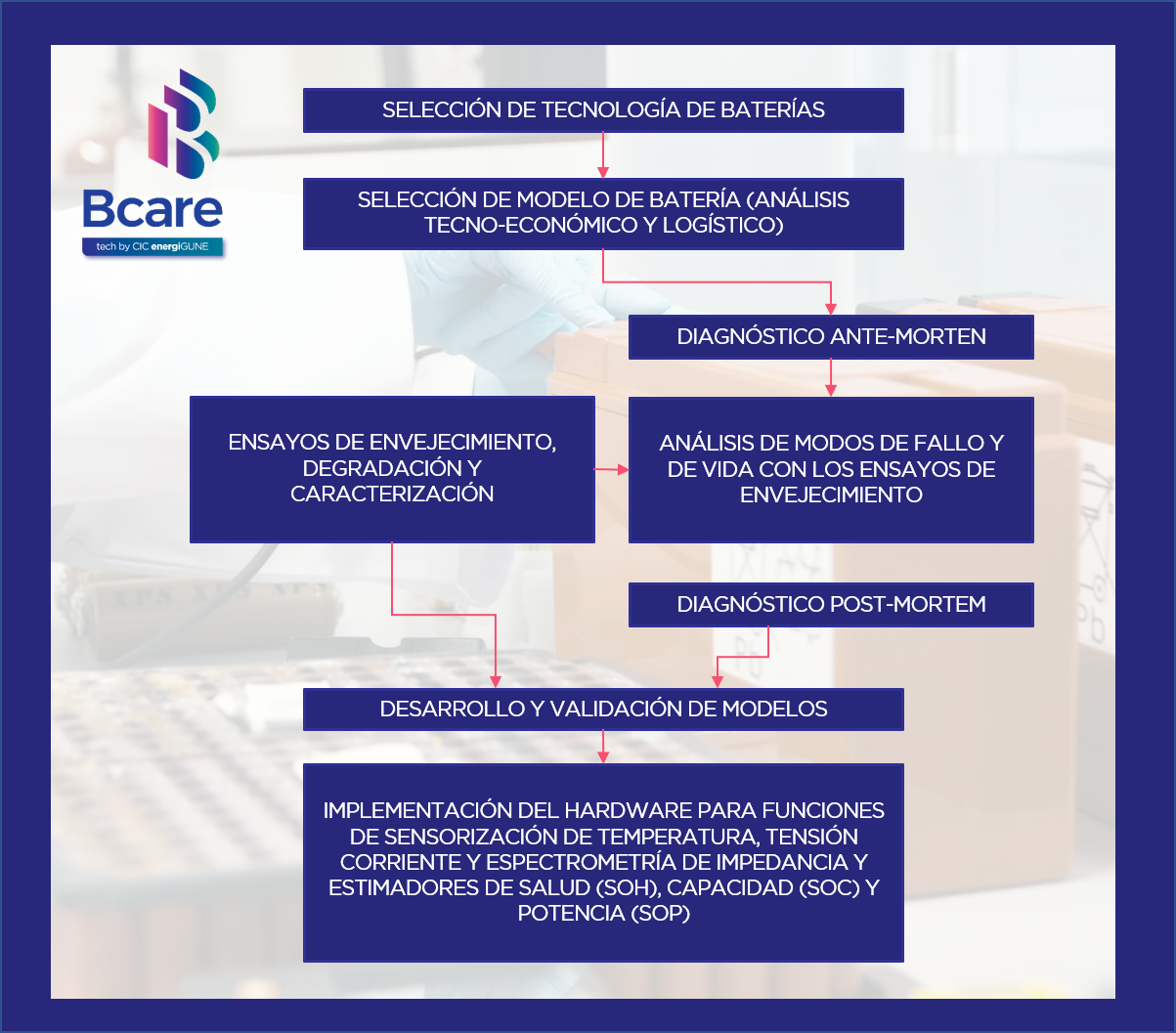 Bcare
tech by CIC energiGUNE

SELECCIÓN DE TECNOLOGÍA DE BATERÍAS

SELECCIÓN DE MODELO DE BATERÍA (ANÁLISIS TECNO-ECONÓMICO Y LOGÍSTICO)

DIAGNÓSTICO ANTE-MORTEN

ENSAYOS DE ENVEJECIMIENTO, DEGRADACIÓN Y CARACTERIZACIÓN

ANÁLISIS DE MODOS DE FALLO Y DE VIDA CON LOS ENSAYOS DE ENVEJECIMIENTO

DIAGNÓSTICO POST-MORTEM

DESARROLLO Y VALIDACIÓN DE MODELOS

IMPLEMENTACIÓN DEL HARDWARE PARA FUNCIONES DE SENSORIZACIÓN DE TEMPERATURA, TENSIÓN CORRIENTE Y ESPECTROMETRÍA DE IMPEDANCIA Y ESTIMADORES DE SALUD (SOH), CAPACIDAD (SOC) Y POTENCIA (SOP)